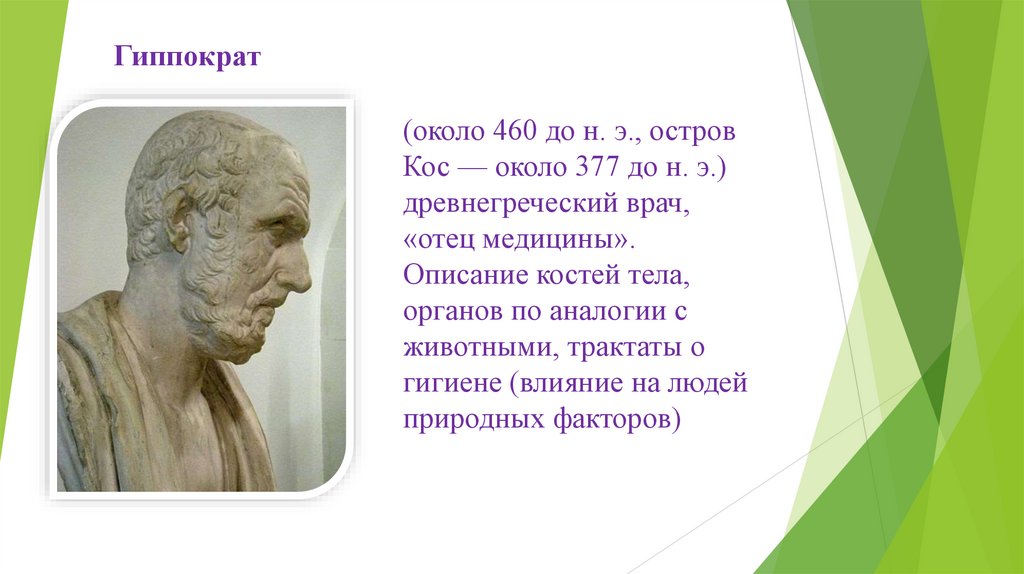 Гиппократ

(около 460 до н. э., остров Кос — около 377 до н. э.) древнегреческий врач, «отец медицины». Описание костей тела, органов по аналогии с животными, трактаты о гигиене (влияние на людей природных факторов)